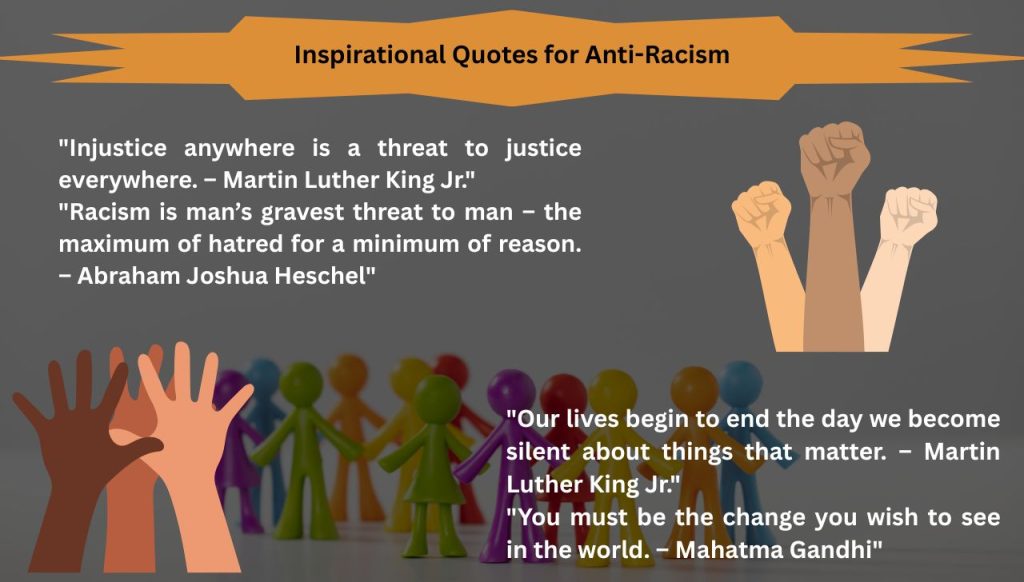 Inspirational Quotes for Anti-Racism

"Injustice anywhere is a threat to justice everywhere. – Martin Luther King Jr."
"Racism is man's gravest threat to man – the maximum of hatred for a minimum of reason. – Abraham Joshua Heschel"

"Our lives begin to end the day we become silent about things that matter. – Martin Luther King Jr."
"You must be the change you wish to see in the world. – Mahatma Gandhi"